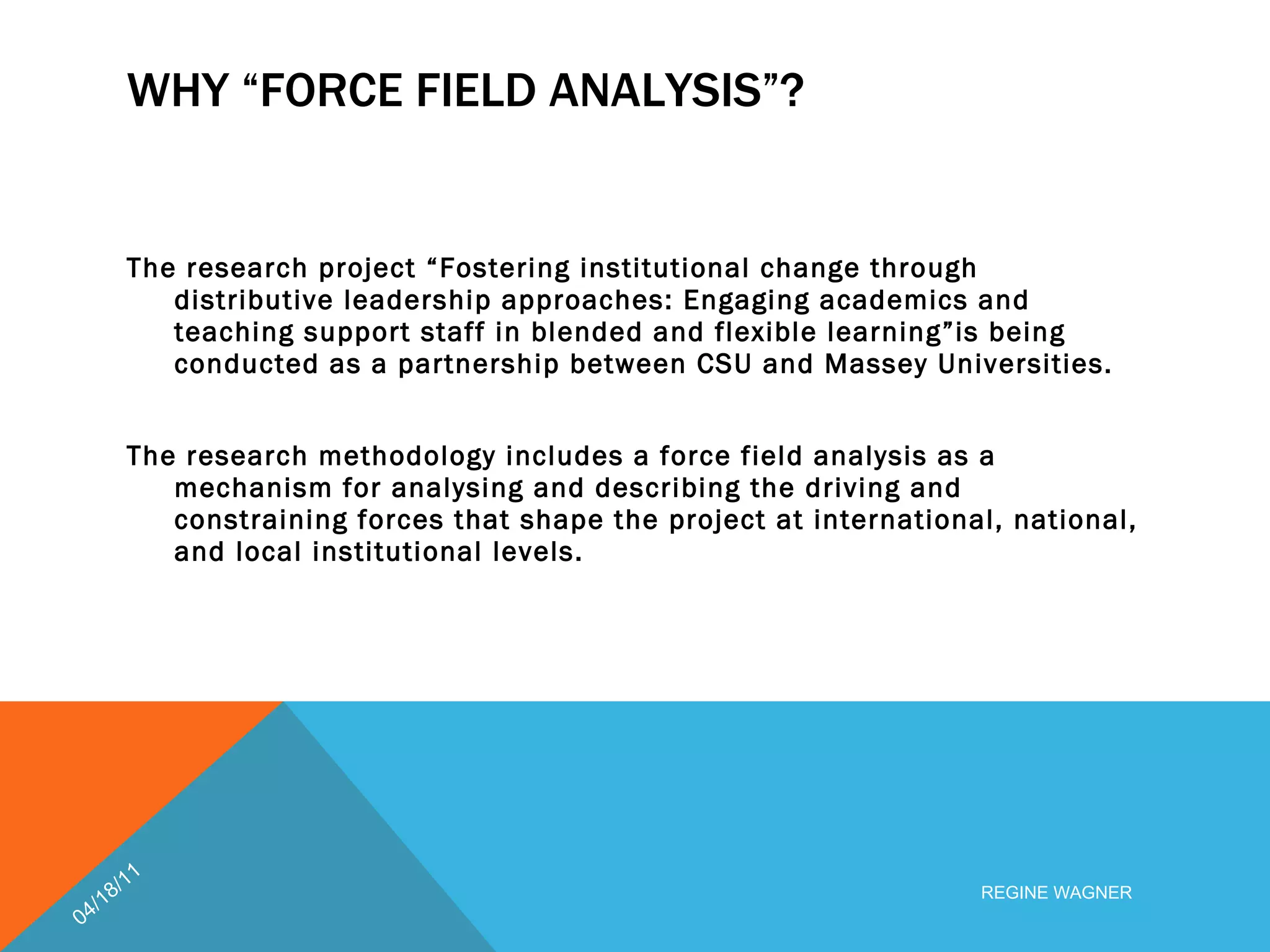 WHY “FORCE FIELD ANALYSIS”?

The research project “Fostering institutional change through distributive leadership approaches: Engaging academics and teaching support staff in blended and flexible learning”is being conducted as a partnership between CSU and Massey Universities.

The research methodology includes a force field analysis as a mechanism for analysing and describing the driving and constraining forces that shape the project at international, national, and local institutional levels.

04/18/11

REGINE WAGNER